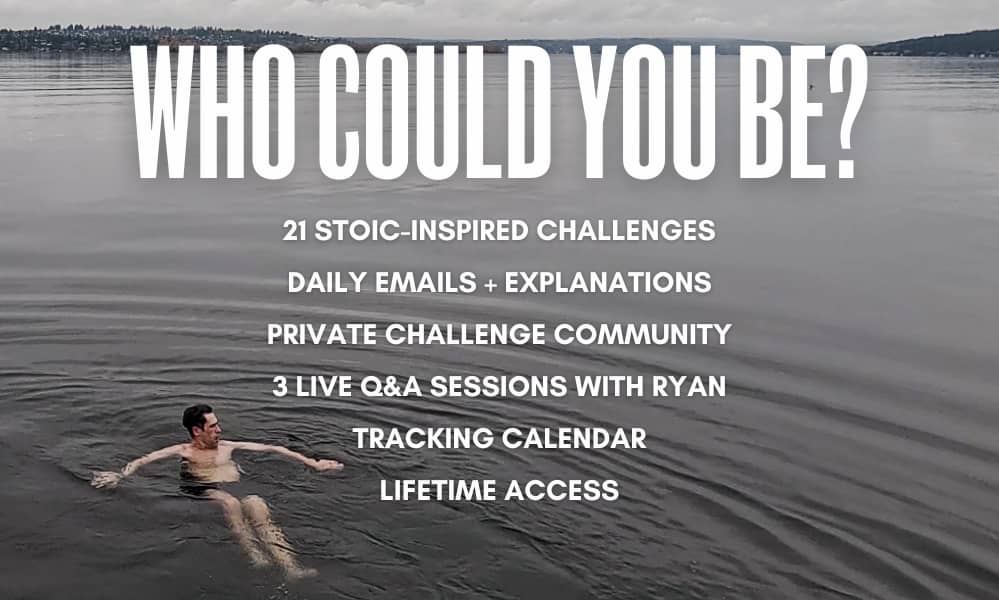 WHO COULD YOU BE?

21 STOIC-INSPIRED CHALLENGES

DAILY EMAILS + EXPLANATIONS

PRIVATE CHALLENGE COMMUNITY

3 LIVE Q&A SESSIONS WITH RYAN

TRACKING CALENDAR

LIFETIME ACCESS